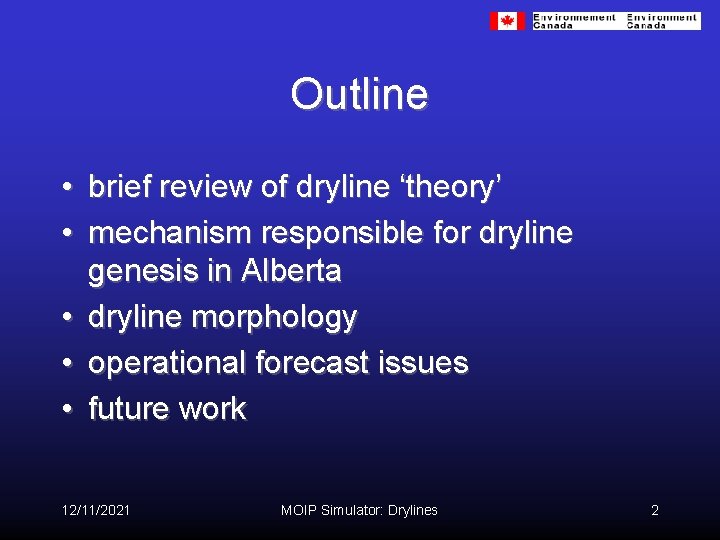 Environnement Canada Environment Canada

Outline

• brief review of dryline ‘theory’
• mechanism responsible for dryline genesis in Alberta
• dryline morphology
• operational forecast issues
• future work

12/11/2021

MOIP Simulator: Drylines

2